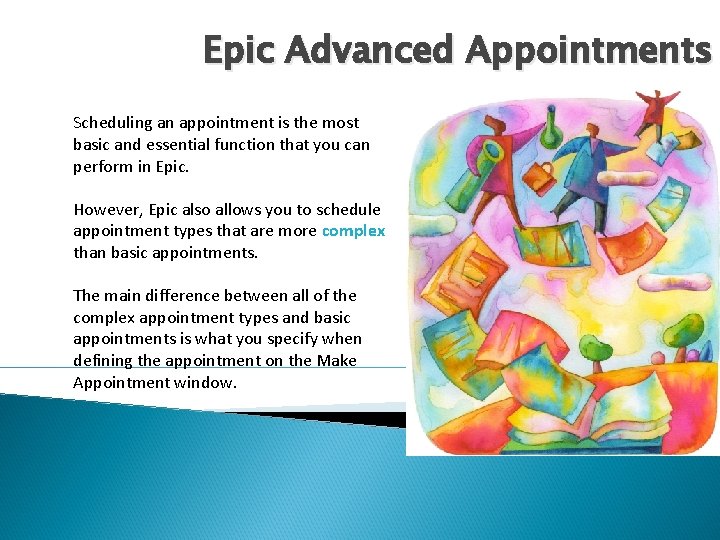 Epic Advanced Appointments

Scheduling an appointment is the most basic and essential function that you can perform in Epic.

However, Epic also allows you to schedule appointment types that are more complex than basic appointments.

The main difference between all of the complex appointment types and basic appointments is what you specify when defining the appointment on the Make Appointment window.